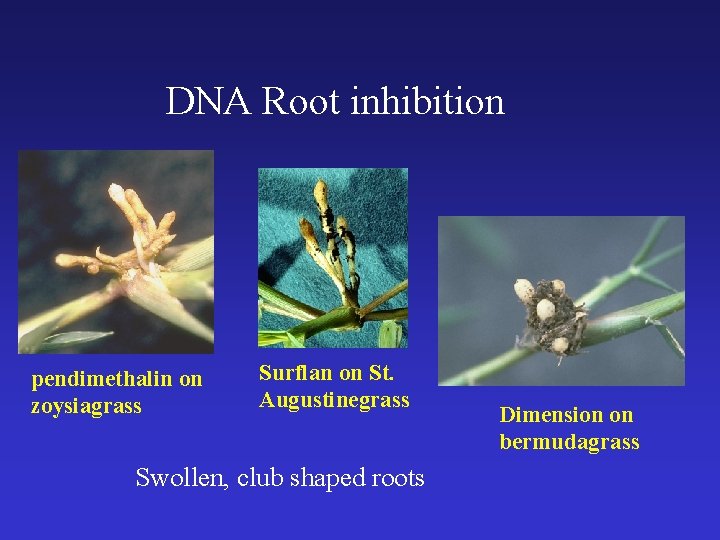 DNA Root inhibition

pendimethalin on zoysiagrass

Surflan on St. Augustinegrass

Dimension on bermudagrass

Swollen, club shaped roots